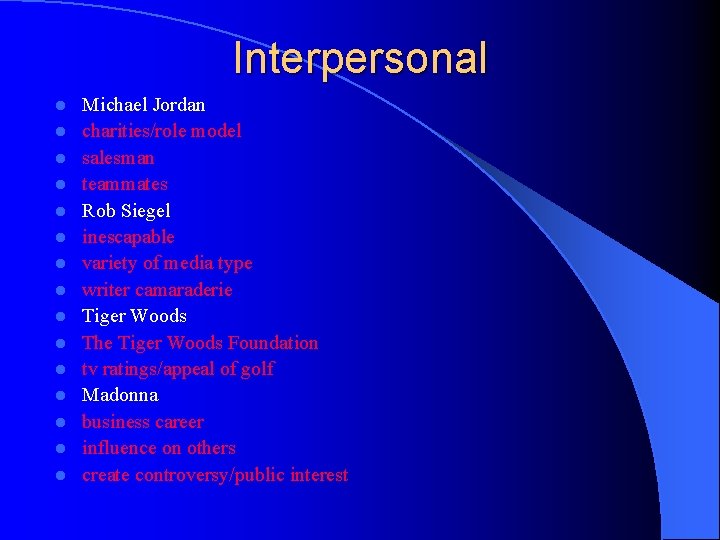 Interpersonal

- Michael Jordan
- charities/role model
- salesman
- teammates
- Rob Siegel
- inescapable
- variety of media type
- writer camaraderie
- Tiger Woods
- The Tiger Woods Foundation
- tv ratings/appeal of golf
- Madonna
- business career
- influence on others
- create controversy/public interest